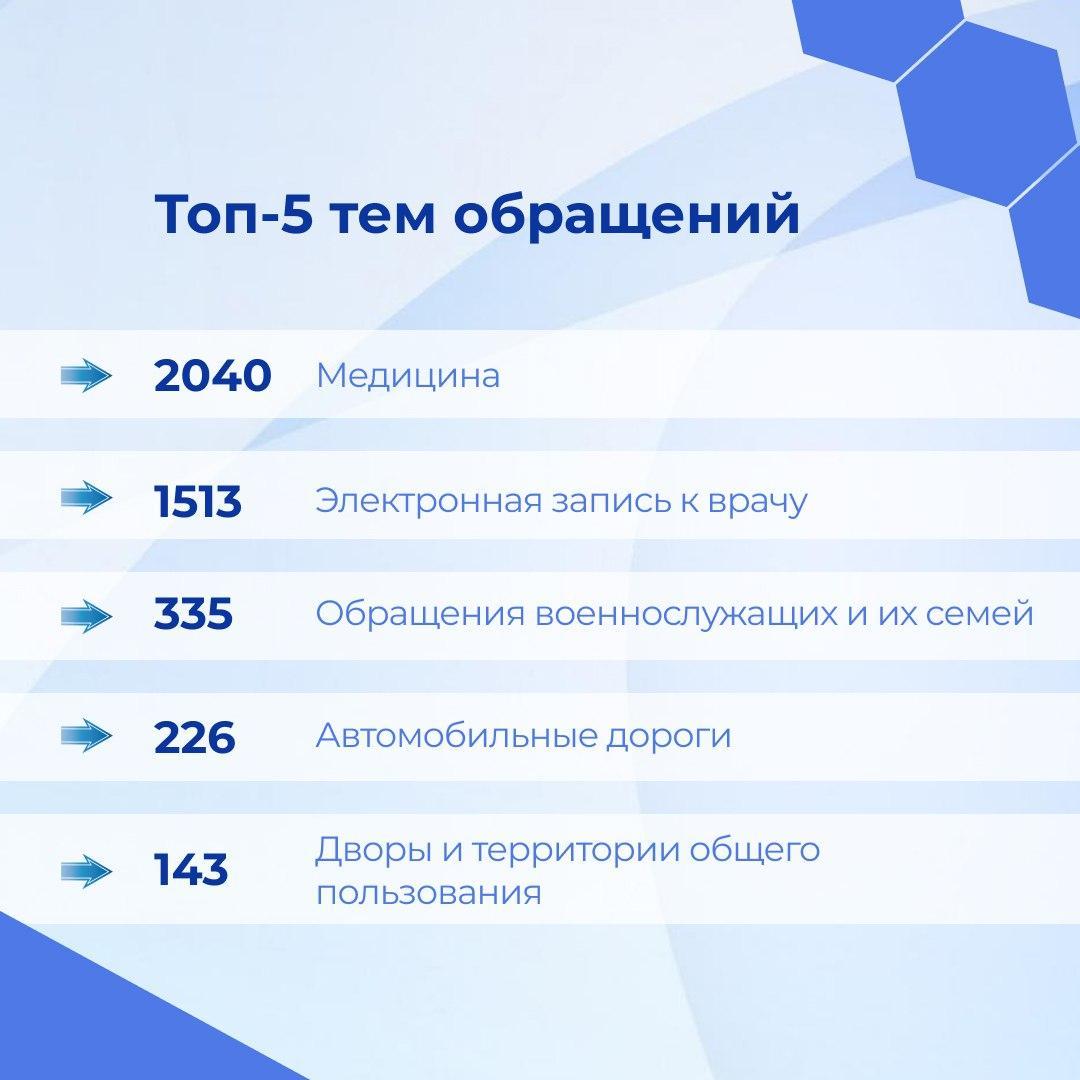 Топ-5 тем обращений

2040 Медицина

1513 Электронная запись к врачу

335 Обращения военнослужащих и их семей

226 Автомобильные дороги

143 Дворы и территории общего пользования